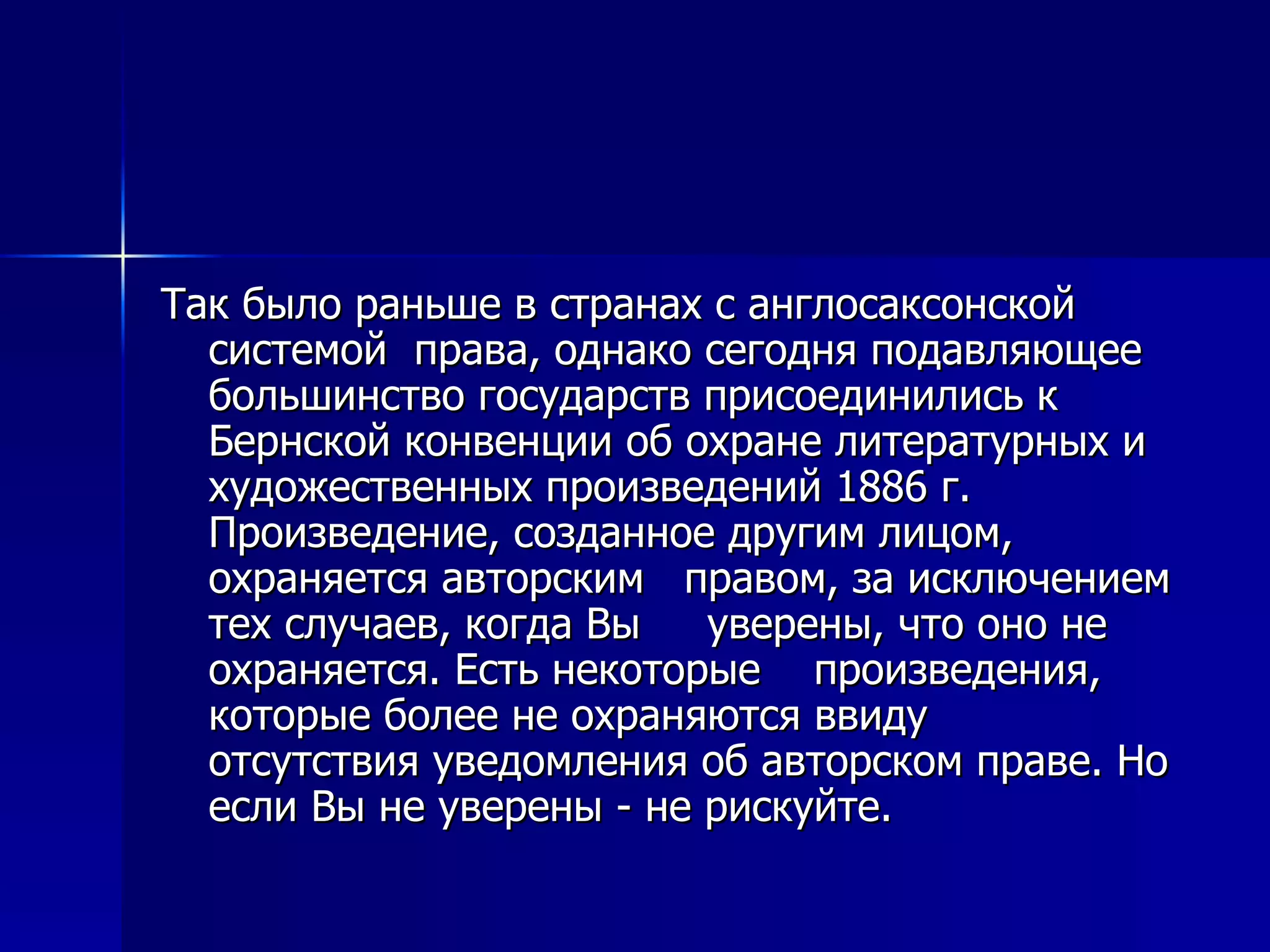 Так было раньше в странах с англосаксонской системой права, однако сегодня подавляющее большинство государств присоединились к Бернской конвенции об охране литературных и художественных произведений 1886 г. Произведение, созданное другим лицом, охраняется авторским правом, за исключением тех случаев, когда Вы уверены, что оно не охраняется. Есть некоторые произведения, которые более не охраняются ввиду отсутствия уведомления об авторском праве. Но если Вы не уверены - не рискуйте.